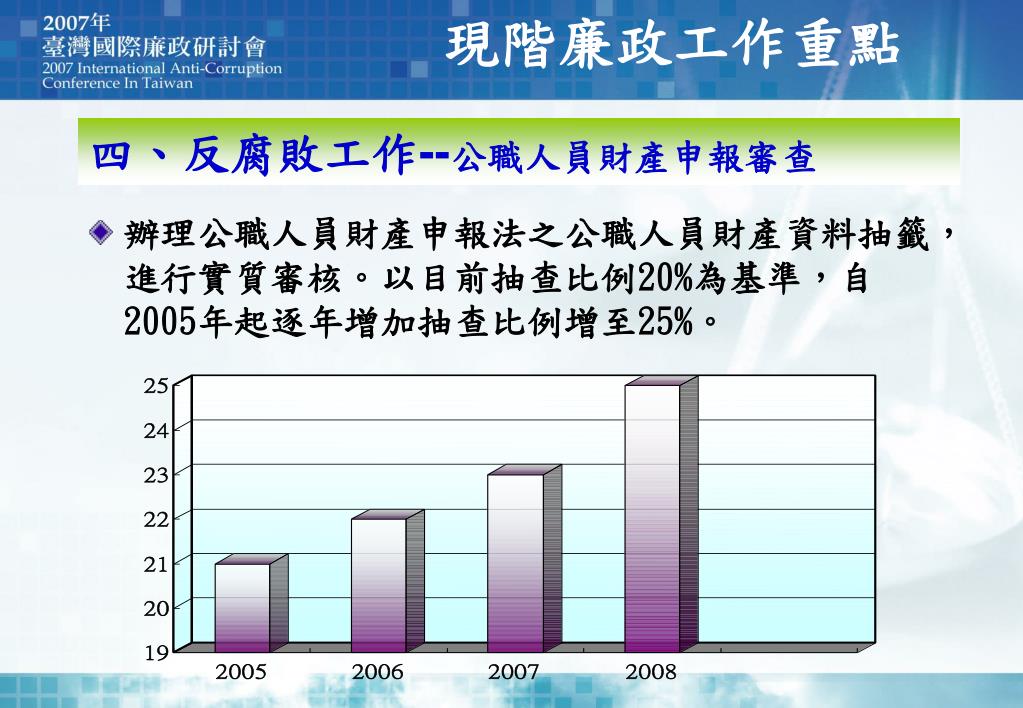 2007年
臺灣國際廉政研討會
2007 International Anti-Corruption Conference In Taiwan

現階廉政工作重點

四、反腐敗工作--公職人員財產申報審查

辦理公職人員財產申報法之公職人員財產資料抽籤，進行實質審核。以目前抽查比例20%為基準，自2005年起逐年增加抽查比例增至25%。

25
24
23
22
21
20
19

2005
2006
2007
2008